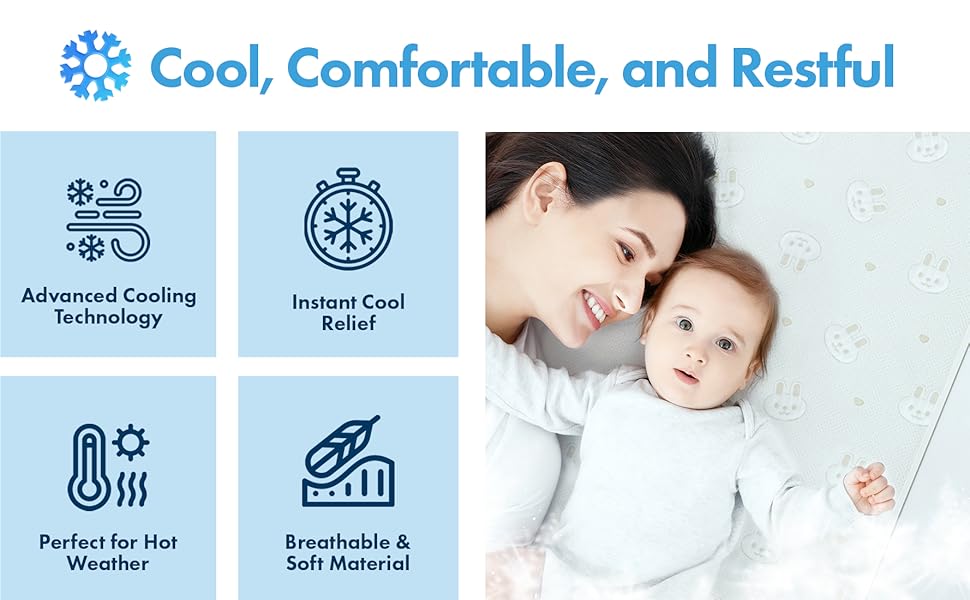 Cool, Comfortable, and Restful

Advanced Cooling Technology

Instant Cool Relief

Perfect for Hot Weather

Breathable & Soft Material